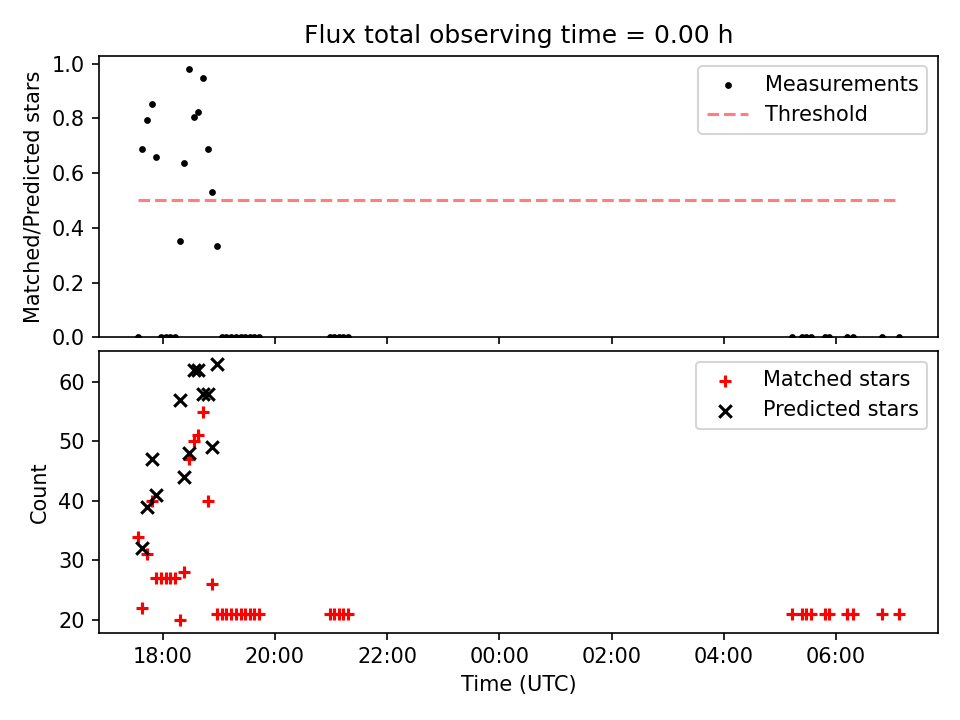 Flux total observing time = 0.00 h

Matched/Predicted stars

1.0
0.8
0.6
0.4
0.2
0.0

Measurements
Threshold

Count

60
50
40
30
20

Matched stars
Predicted stars

18:00
20:00
22:00
00:00
02:00
04:00
06:00

Time (UTC)